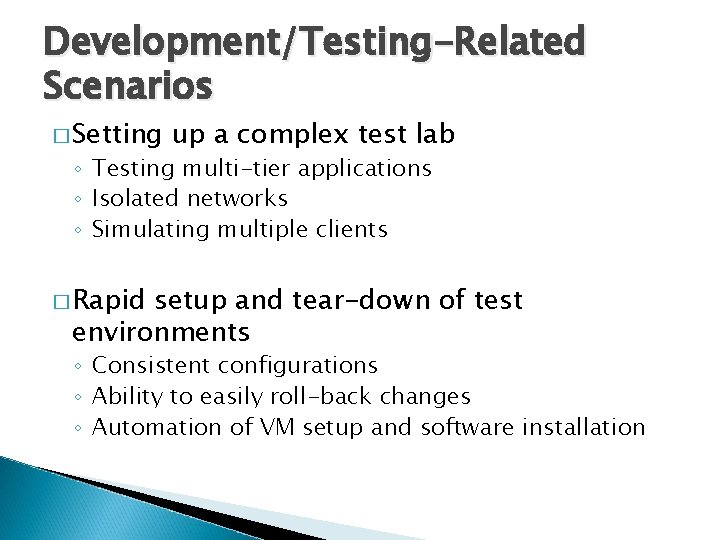 Development/Testing-Related Scenarios

□ Setting up a complex test lab
◦ Testing multi-tier applications
◦ Isolated networks
◦ Simulating multiple clients

□ Rapid setup and tear-down of test environments
◦ Consistent configurations
◦ Ability to easily roll-back changes
◦ Automation of VM setup and software installation